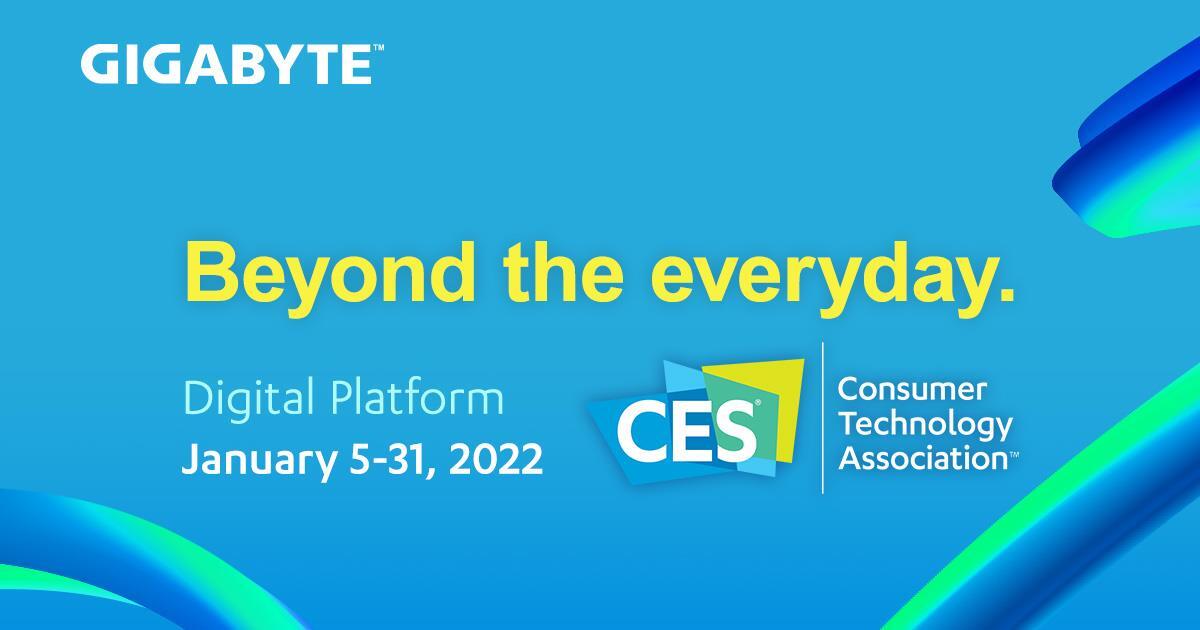 GIGABYTE™

Beyond the everyday.

Digital Platform
January 5-31, 2022

CES®

Consumer Technology Association™